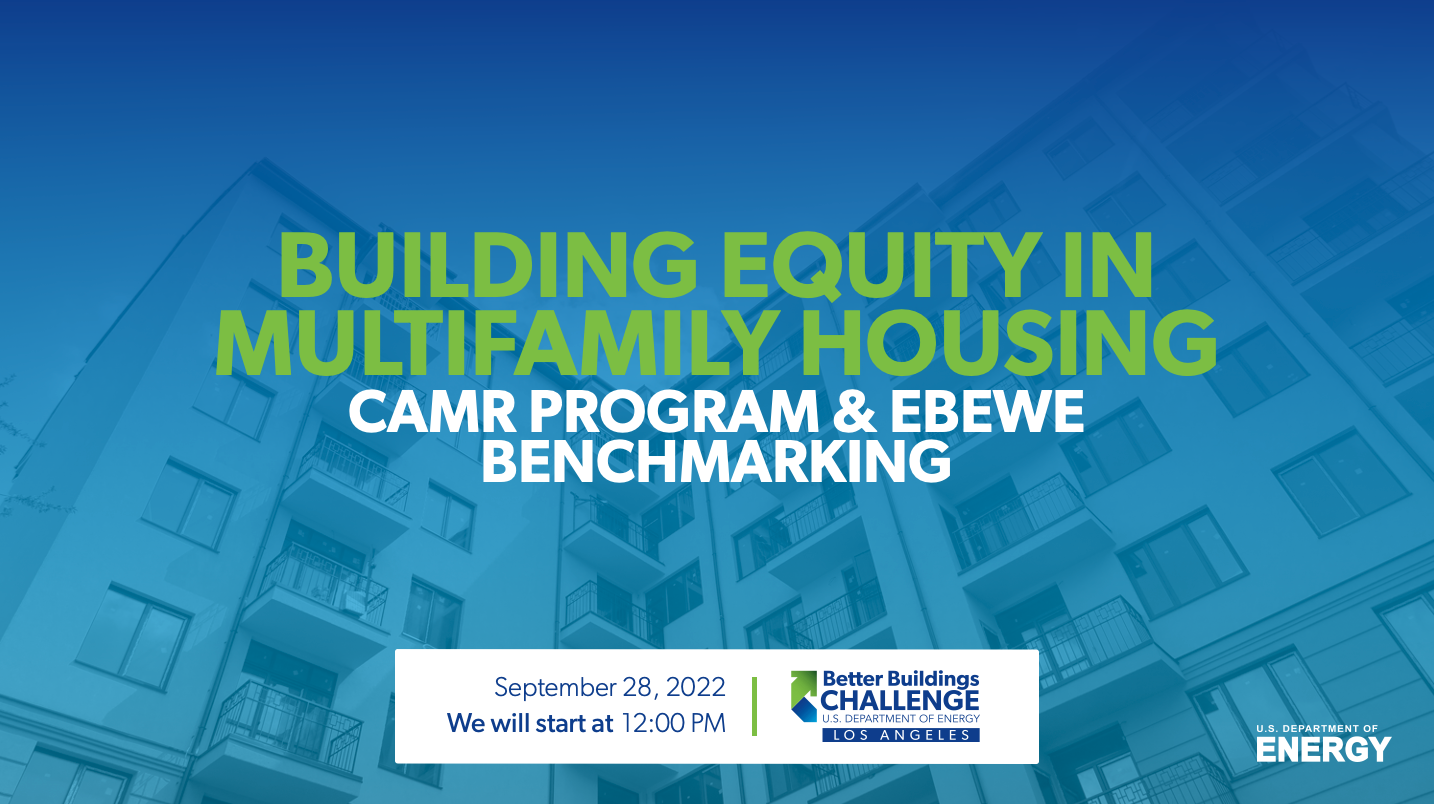 BUILDING EQUITY IN MULTIFAMILY HOUSING

CAMR PROGRAM & EBEWE BENCHMARKING

September 28, 2022
We will start at 12:00 PM

Better Buildings CHALLENGE
U.S. DEPARTMENT OF ENERGY
LOS ANGELES

U.S. DEPARTMENT OF
ENERGY